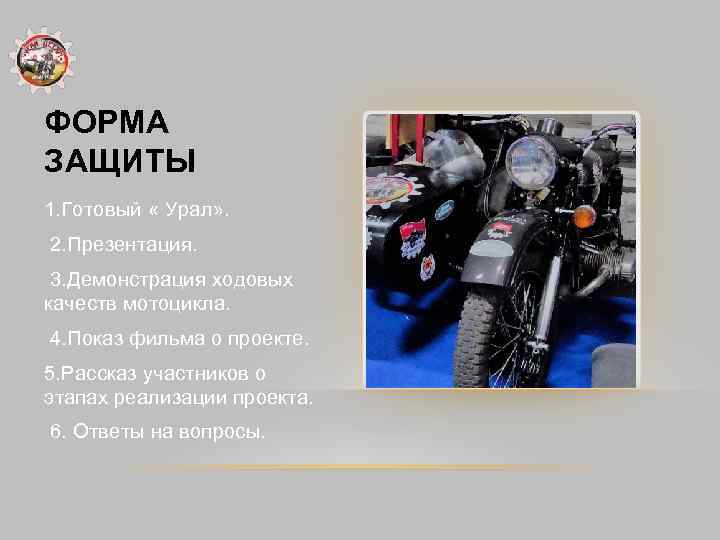 ФОРМА ЗАЩИТЫ

1.Готовый « Урал».

2.Презентация.

3.Демонстрация ходовых качеств мотоцикла.

4.Показ фильма о проекте.

5.Рассказ участников о этапах реализации проекта.

6. Ответы на вопросы.